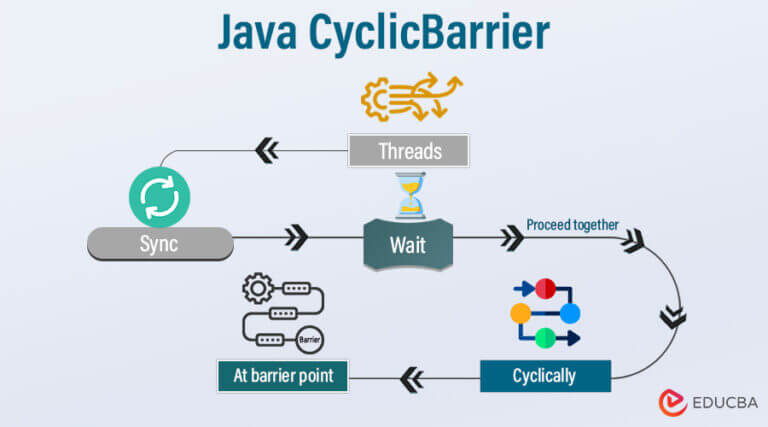 Java CyclicBarrier

Threads

Sync

Wait

Proceed together

Barrier

At barrier point

Cyclically

EDUCBA